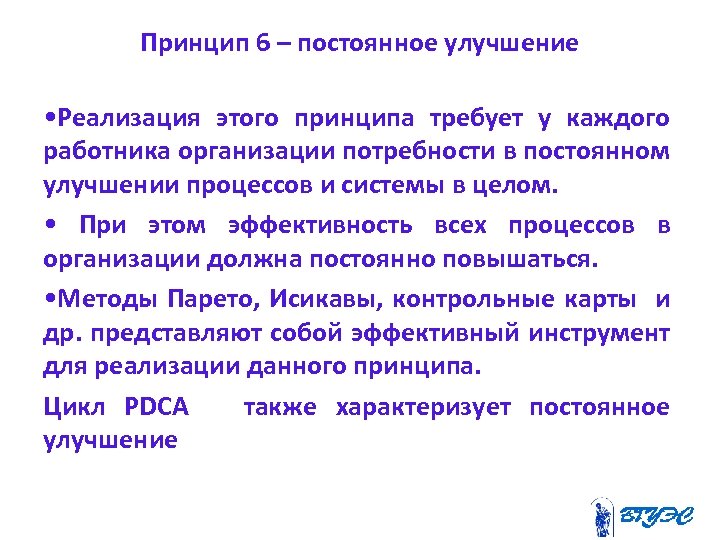 Принцип 6 – постоянное улучшение

•Реализация этого принципа требует у каждого работника организации потребности в постоянном улучшении процессов и системы в целом.

• При этом эффективность всех процессов в организации должна постоянно повышаться.

•Методы Парето, Исикавы, контрольные карты и др. представляют собой эффективный инструмент для реализации данного принципа.

Цикл PDCA также характеризует постоянное улучшение

ВГУЭС